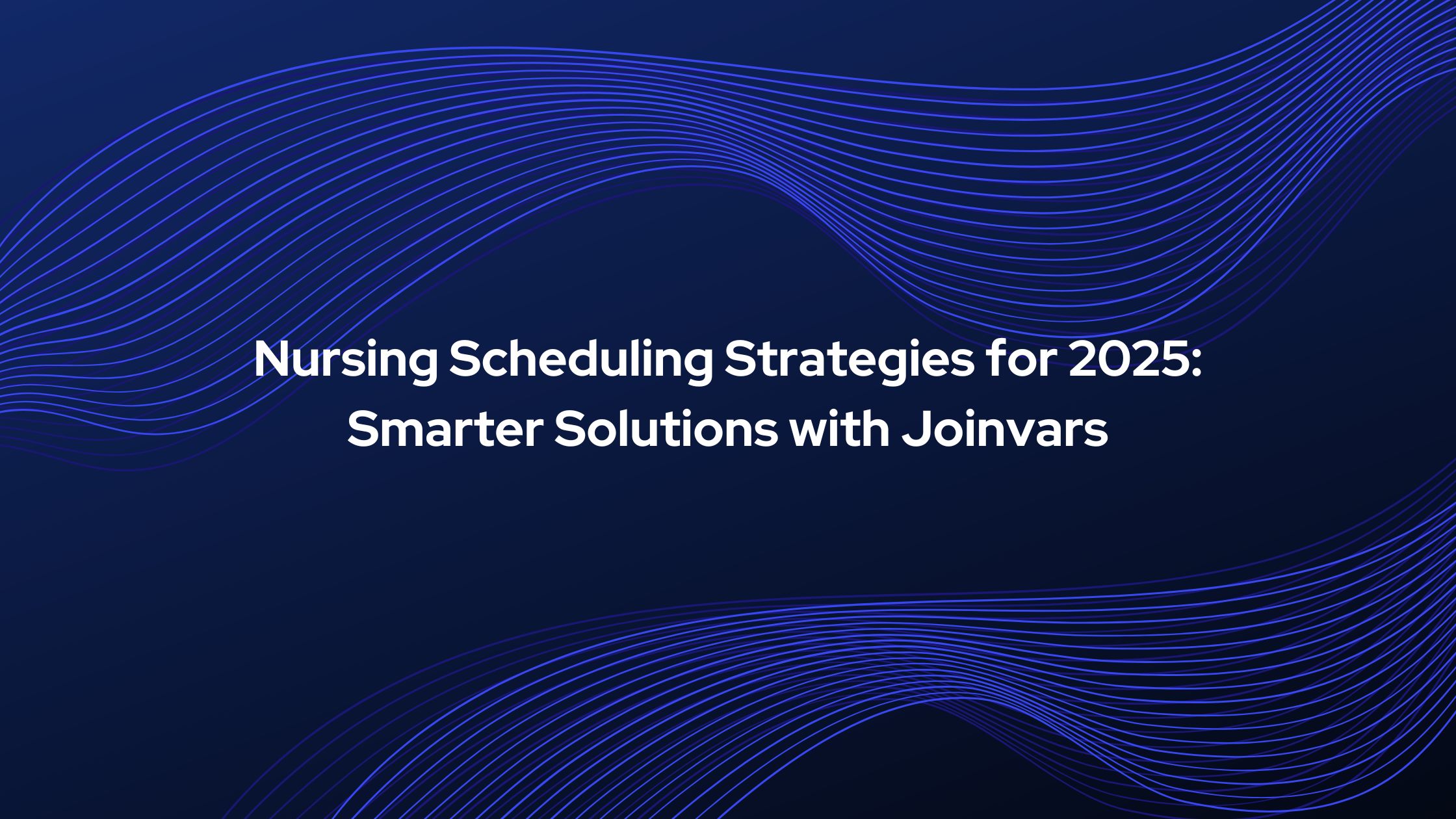 Nursing Scheduling Strategies for 2025: Smarter Solutions with Joinvars